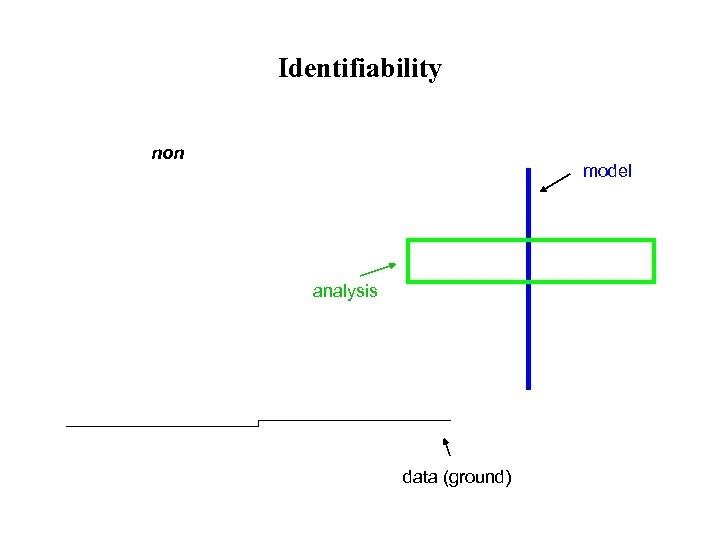 Identifiability

non

model

analysis

data (ground)